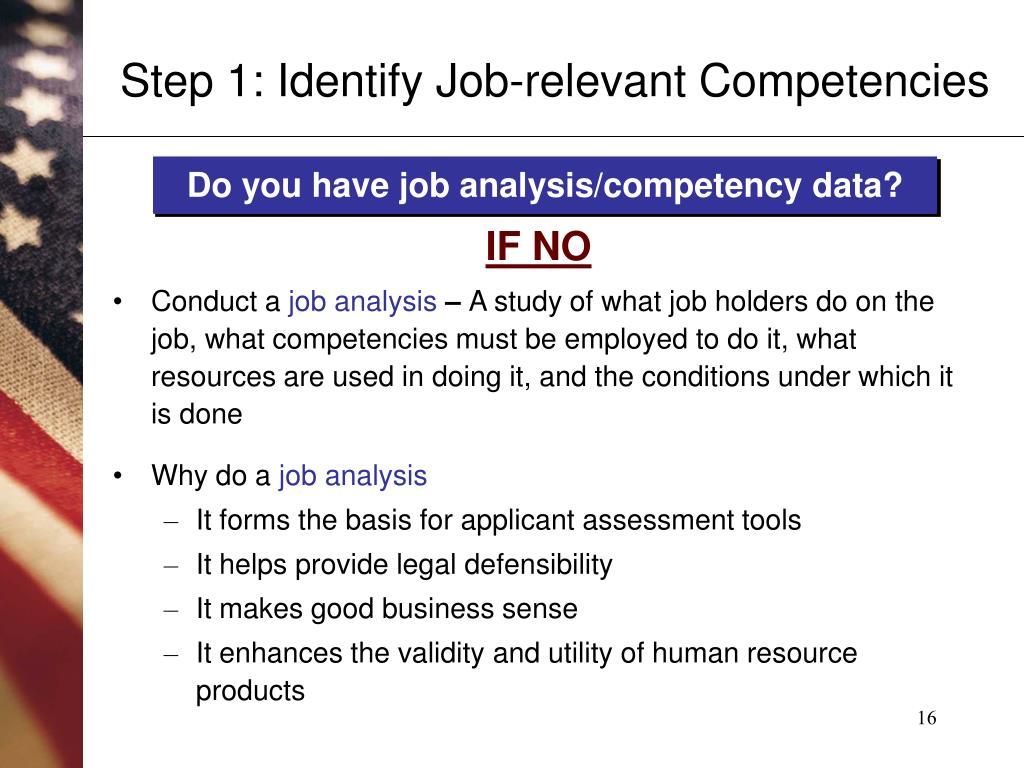 Step 1: Identify Job-relevant Competencies

Do you have job analysis/competency data?

IF NO

• Conduct a job analysis – A study of what job holders do on the job, what competencies must be employed to do it, what resources are used in doing it, and the conditions under which it is done

• Why do a job analysis
– It forms the basis for applicant assessment tools
– It helps provide legal defensibility
– It makes good business sense
– It enhances the validity and utility of human resource products

16